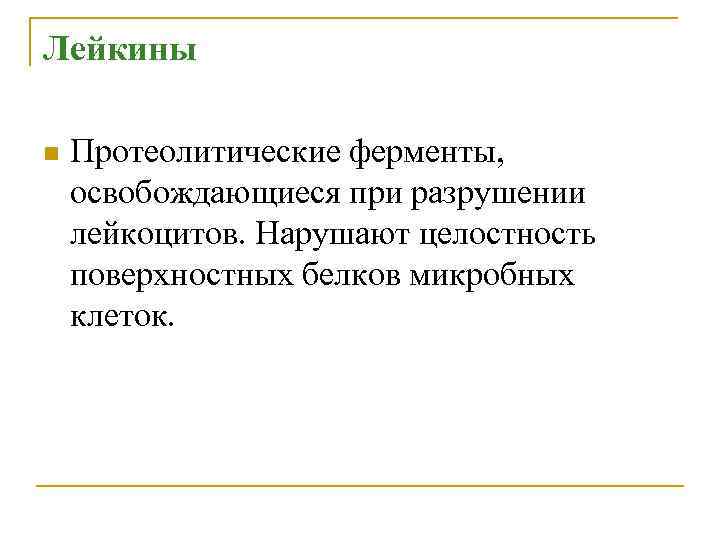 Лейкины

Протеолитические ферменты, освобождающиеся при разрушении лейкоцитов. Нарушают целостность поверхностных белков микробных клеток.